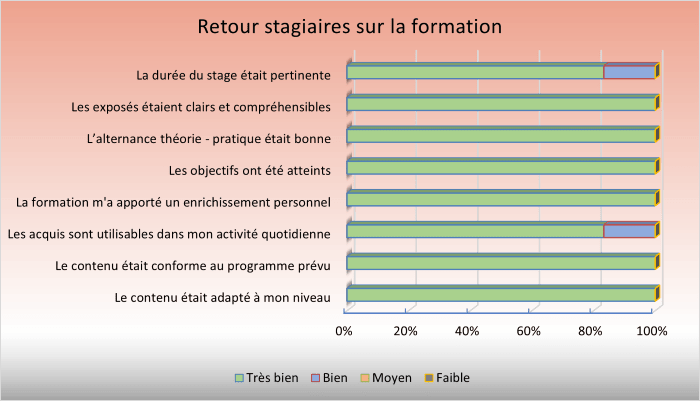 Retour stagiaires sur la formation

La durée du stage était pertinente

Les exposés étaient clairs et compréhensibles

L'alternance théorie - pratique était bonne

Les objectifs ont été atteints

La formation m'a apporté un enrichissement personnel

Les acquis sont utilisables dans mon activité quotidienne

Le contenu était conforme au programme prévu

Le contenu était adapté à mon niveau

0% 20% 40% 60% 80% 100%

Très bien Bien Moyen Faible